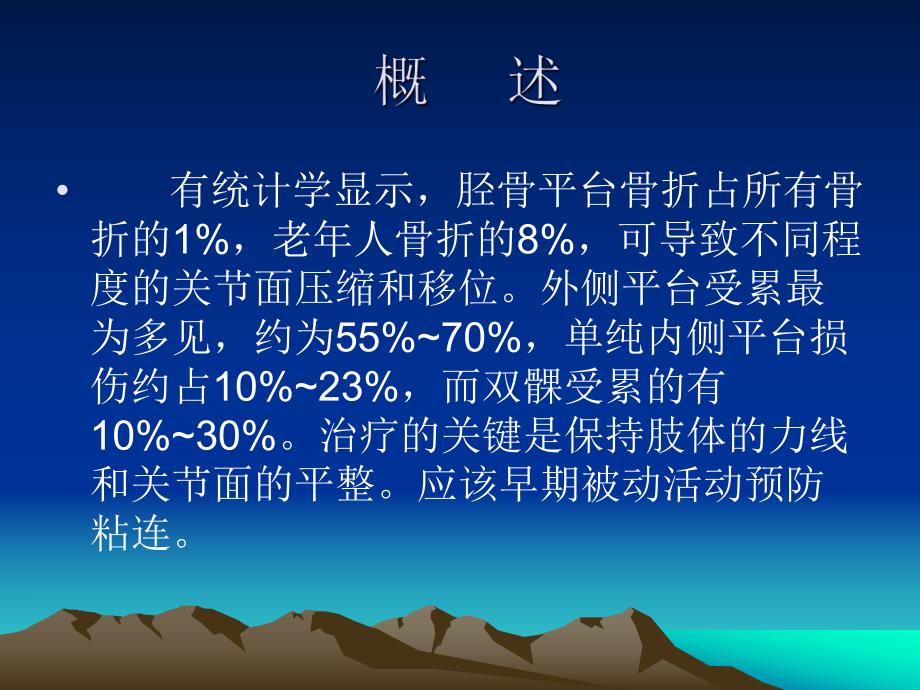 概　述

• 有统计学显示，胫骨平台骨折占所有骨折的1%，老年人骨折的8%，可导致不同程度的关节面压缩和移位。外侧平台受累最为多见，约为55%~70%，单纯内侧平台损伤约占10%~23%，而双髁受累的有10%~30%。治疗的关键是保持肢体的力线和关节面的平整。应该早期被动活动预防粘连。